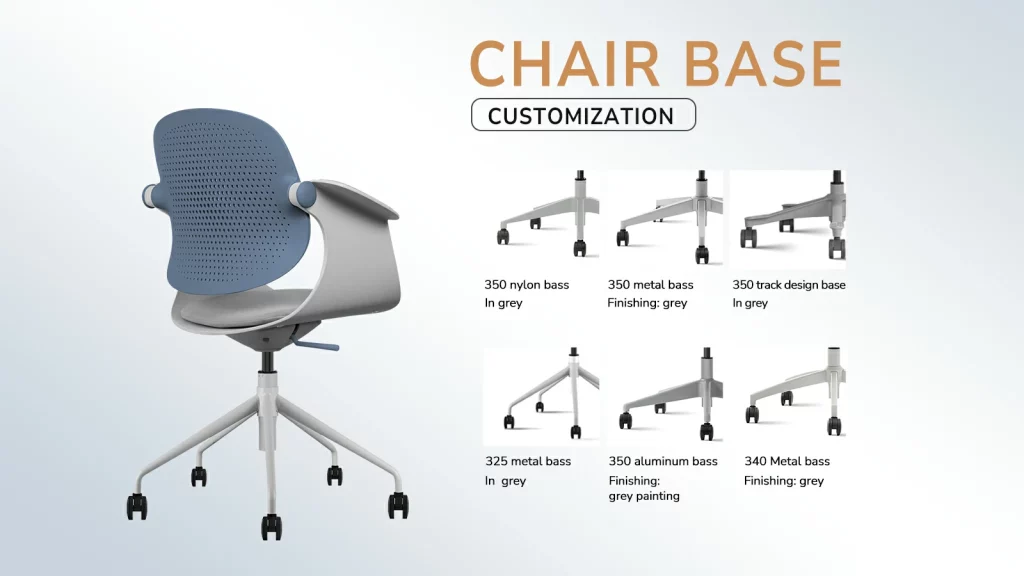 CHAIR BASE
CUSTOMIZATION

350 nylon bass
In grey

350 metal bass
Finishing: grey

350 track design base
In grey

325 metal bass
In grey

350 aluminum bass
Finishing:
grey painting

340 Metal bass
Finishing: grey